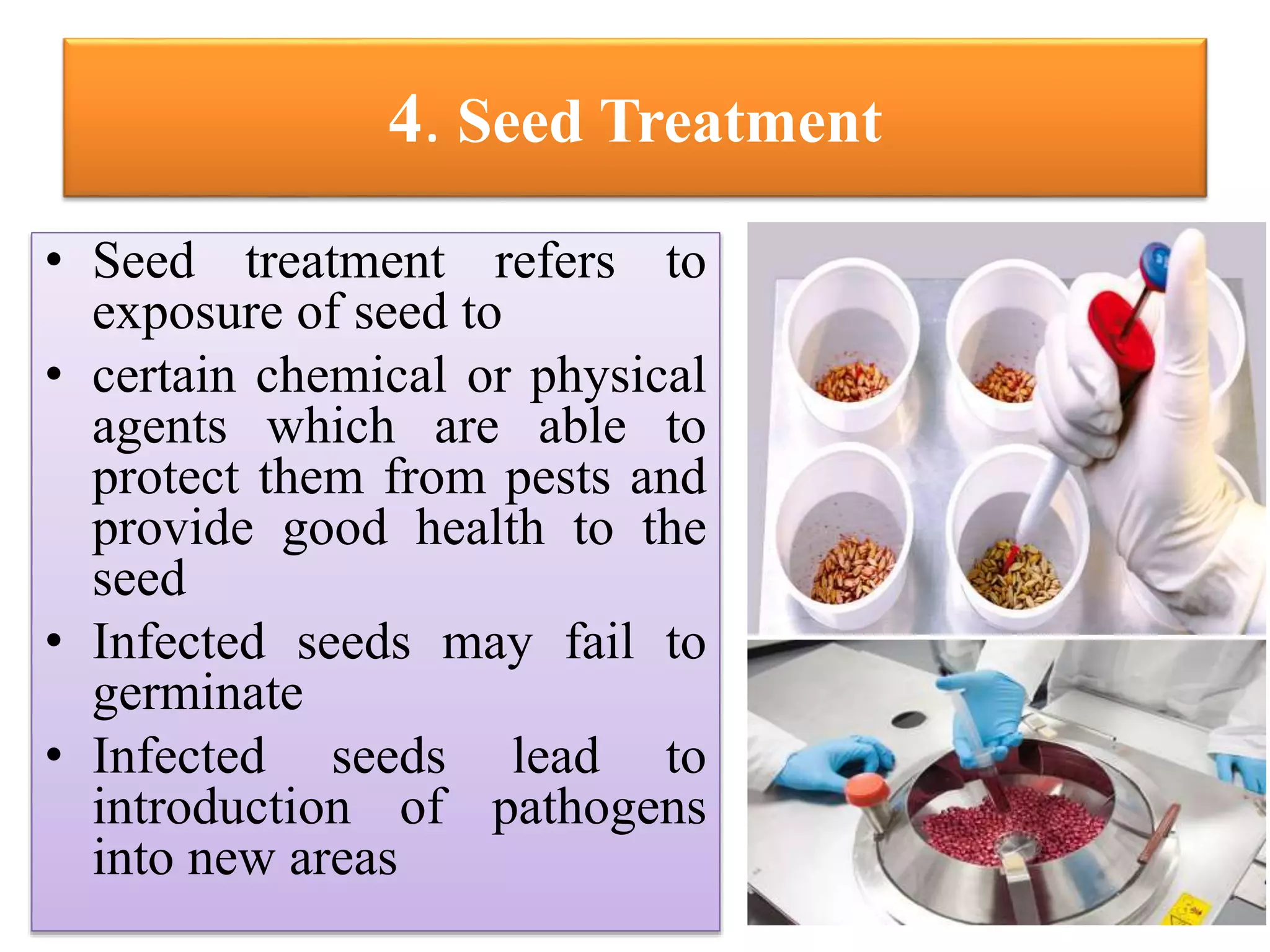 4. Seed Treatment

• Seed treatment refers to exposure of seed to
• certain chemical or physical agents which are able to protect them from pests and provide good health to the seed
• Infected seeds may fail to germinate
• Infected seeds lead to introduction of pathogens into new areas